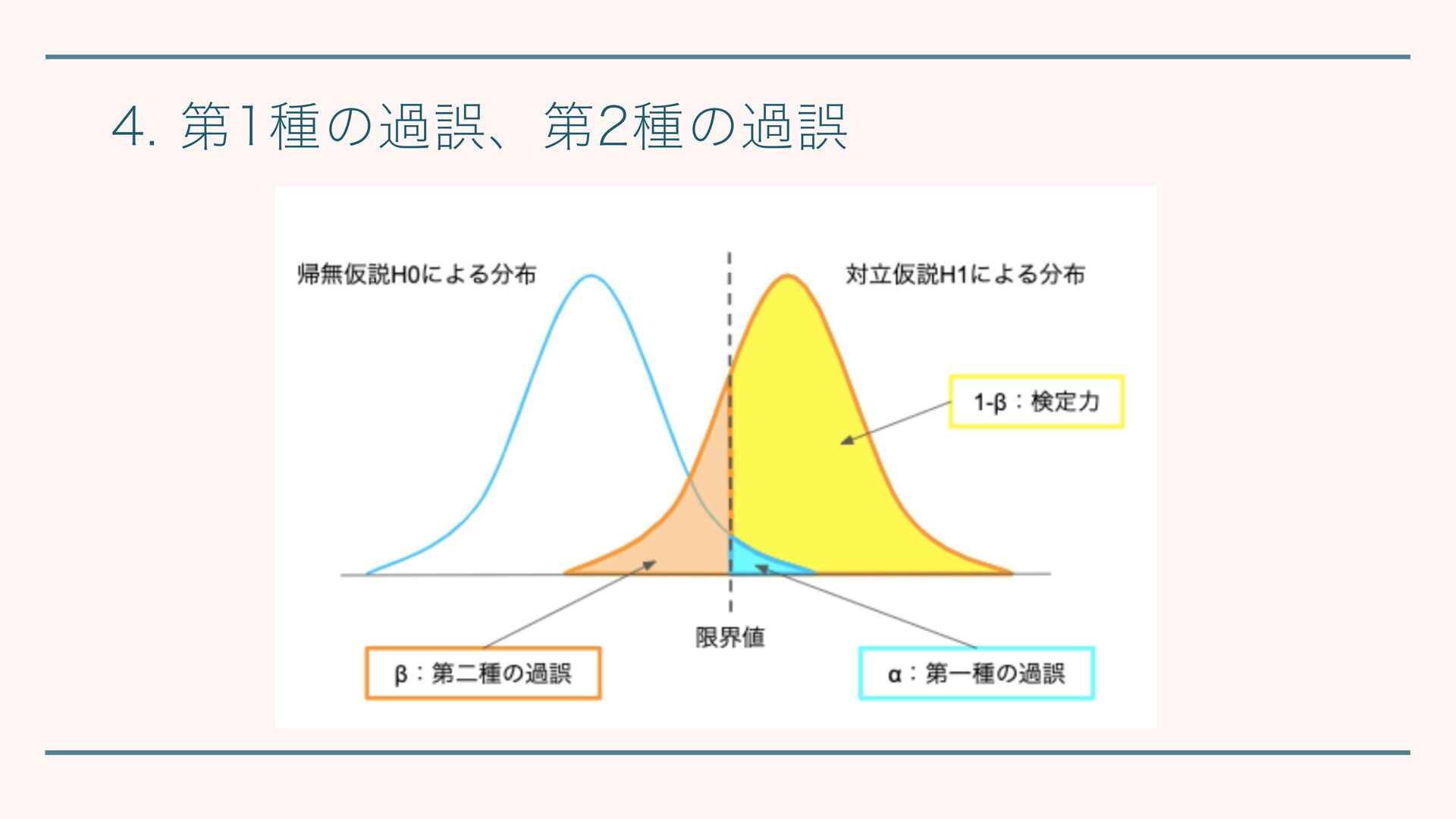 4. 第1種の過誤、第2種の過誤

帰無仮説H0による分布

対立仮説H1による分布

1-β：検定力

限界値

β：第二種の過誤

α：第一種の過誤